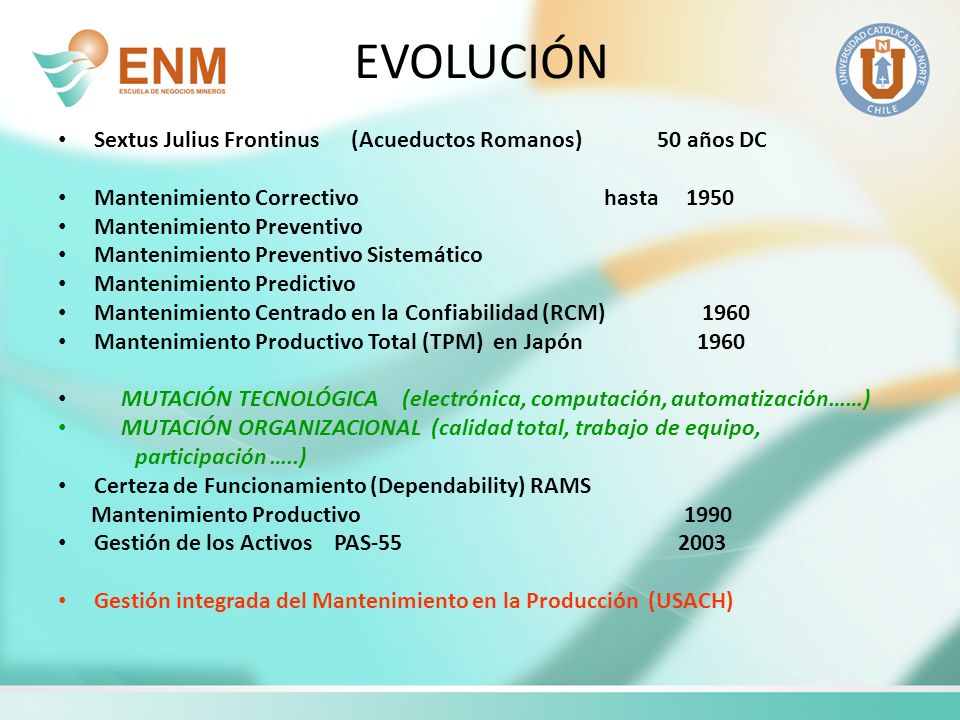 ENM
ESCUELA DE NEGOCIOS MINEROS

EVOLUCIÓN

UNIVERSIDAD CATOLICA DEL NORTE
CHILE

• Sextus Julius Frontinus (Acueductos Romanos) 50 años DC

• Mantenimiento Correctivo hasta 1950
• Mantenimiento Preventivo
• Mantenimiento Preventivo Sistemático
• Mantenimiento Predictivo
• Mantenimiento Centrado en la Confiabilidad (RCM) 1960
• Mantenimiento Productivo Total (TPM) en Japón 1960

• MUTACIÓN TECNOLÓGICA (electrónica, computación, automatización……)
• MUTACIÓN ORGANIZACIONAL (calidad total, trabajo de equipo, participación …..)
• Certeza de Funcionamiento (Dependability) RAMS
Mantenimiento Productivo 1990
• Gestión de los Activos PAS-55 2003

• Gestión integrada del Mantenimiento en la Producción (USACH)